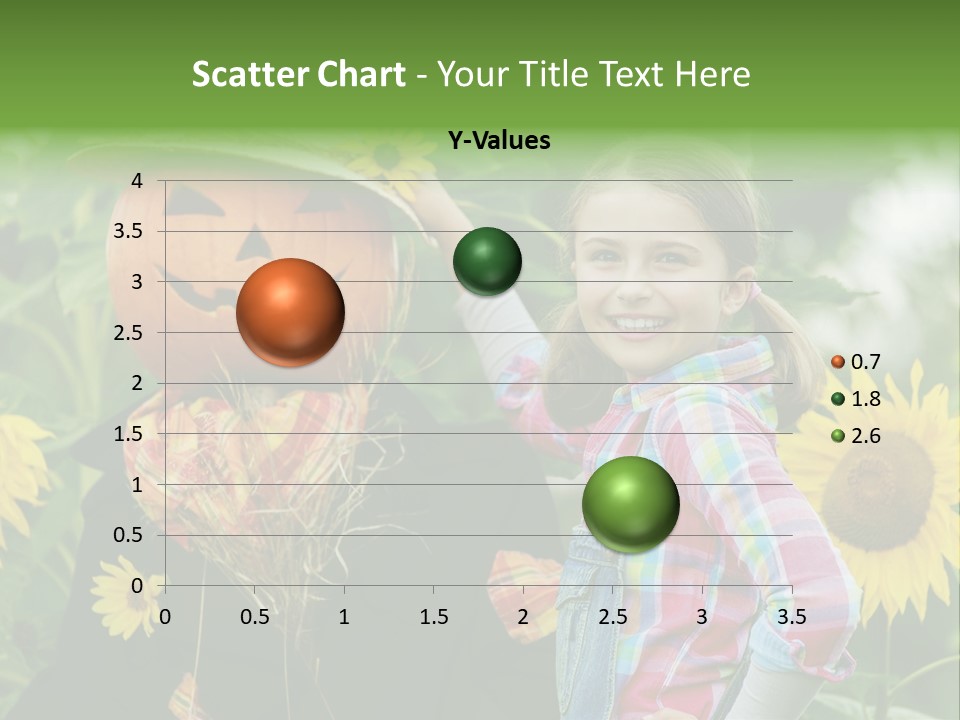 Scatter Chart - Your Title Text Here

Y-Values

4
3.5
3
2.5
2
1.5
1
0.5
0

0 0.5 1 1.5 2 2.5 3 3.5

0.7
1.8
2.6